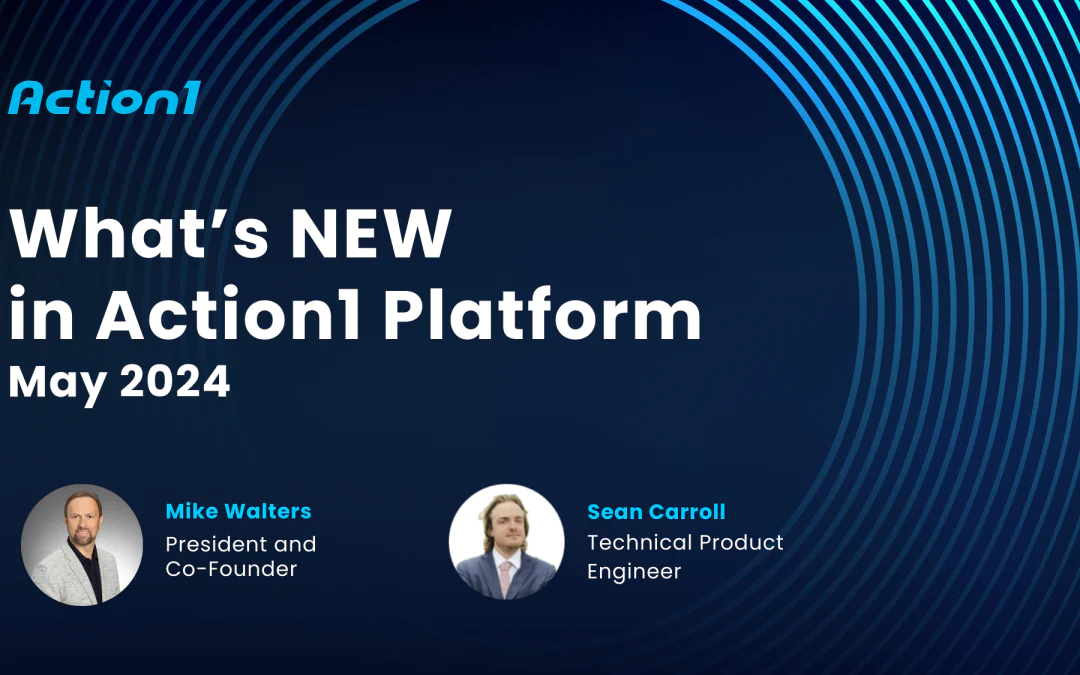 Action1

What's NEW in Action1 Platform
May 2024

Mike Walters
President and Co-Founder

Sean Carroll
Technical Product Engineer